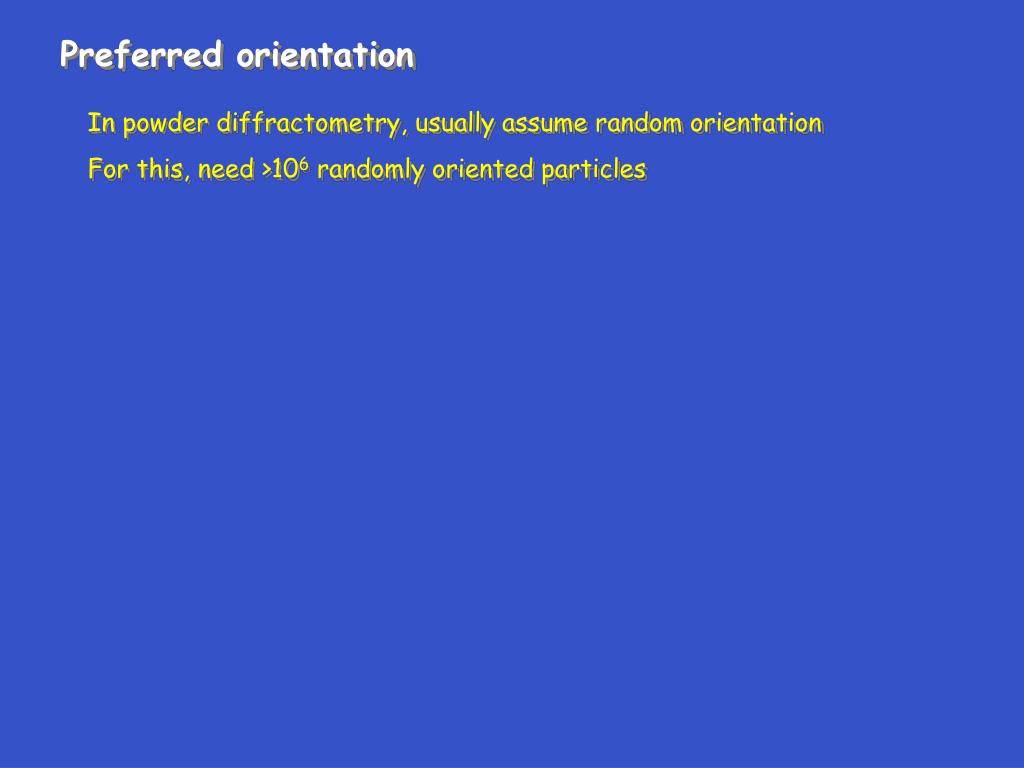 Preferred orientation

In powder diffractometry, usually assume random orientation

For this, need $>10^6$ randomly oriented particles